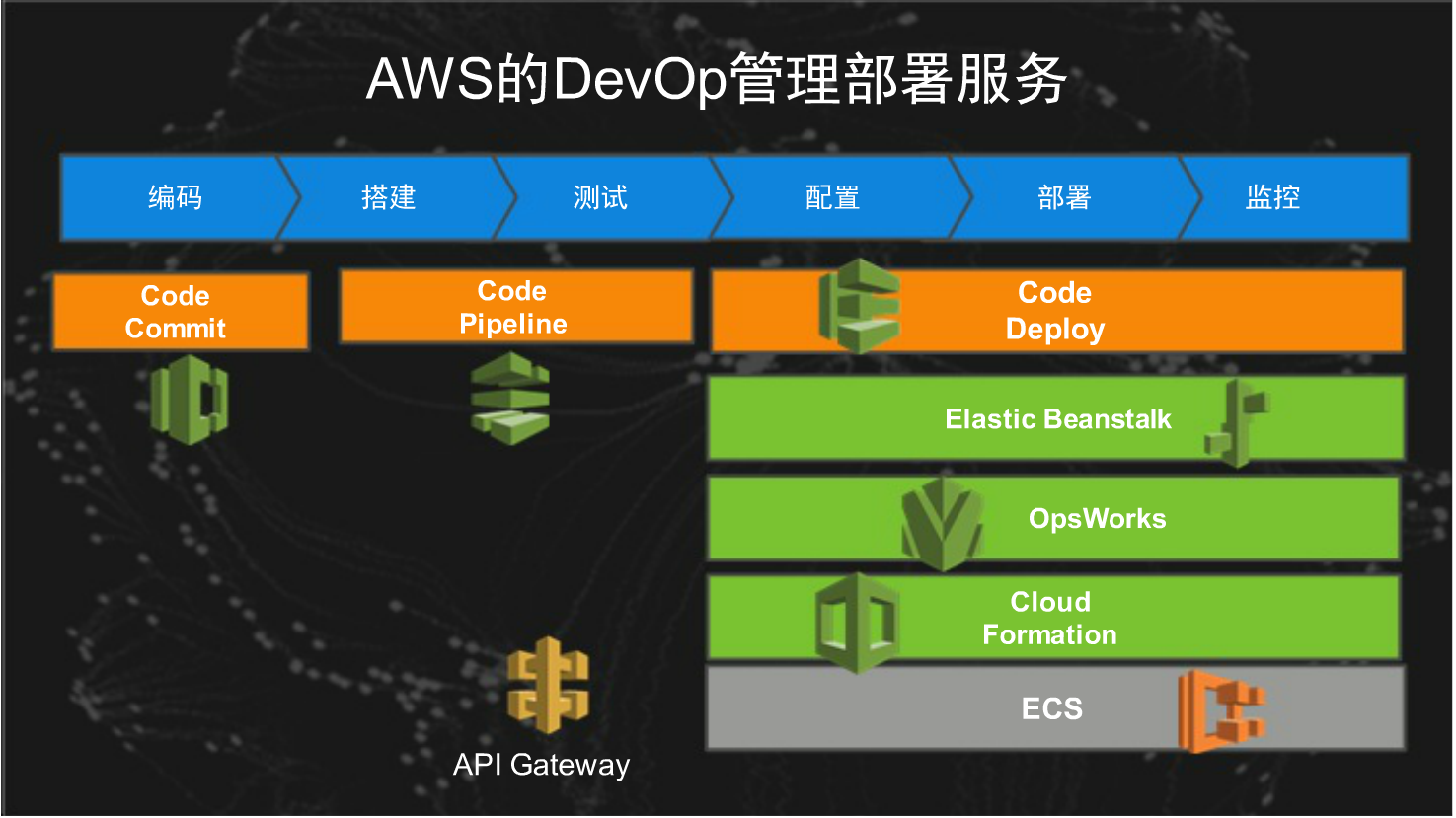 AWS的DevOp管理部署服务

编码 搭建 测试 配置 部署 监控

Code Commit

Code Pipeline

Code Deploy

Elastic Beanstalk

OpsWorks

Cloud Formation

ECS

API Gateway